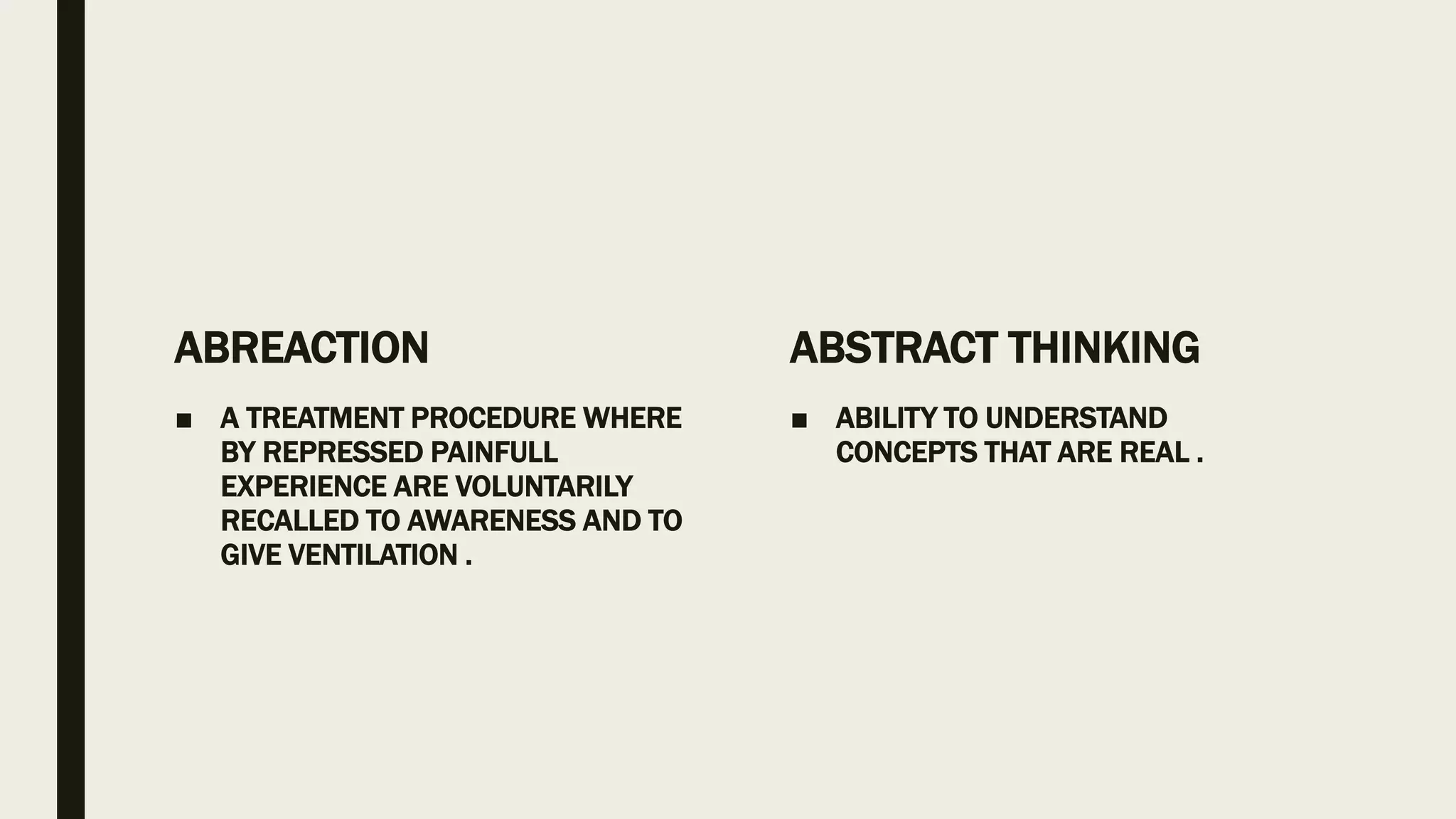 ABREACTION

■ A TREATMENT PROCEDURE WHERE BY REPRESSED PAINFULL EXPERIENCE ARE VOLUNTARILY RECALLED TO AWARENESS AND TO GIVE VENTILATION .

ABSTRACT THINKING

■ ABILITY TO UNDERSTAND CONCEPTS THAT ARE REAL .